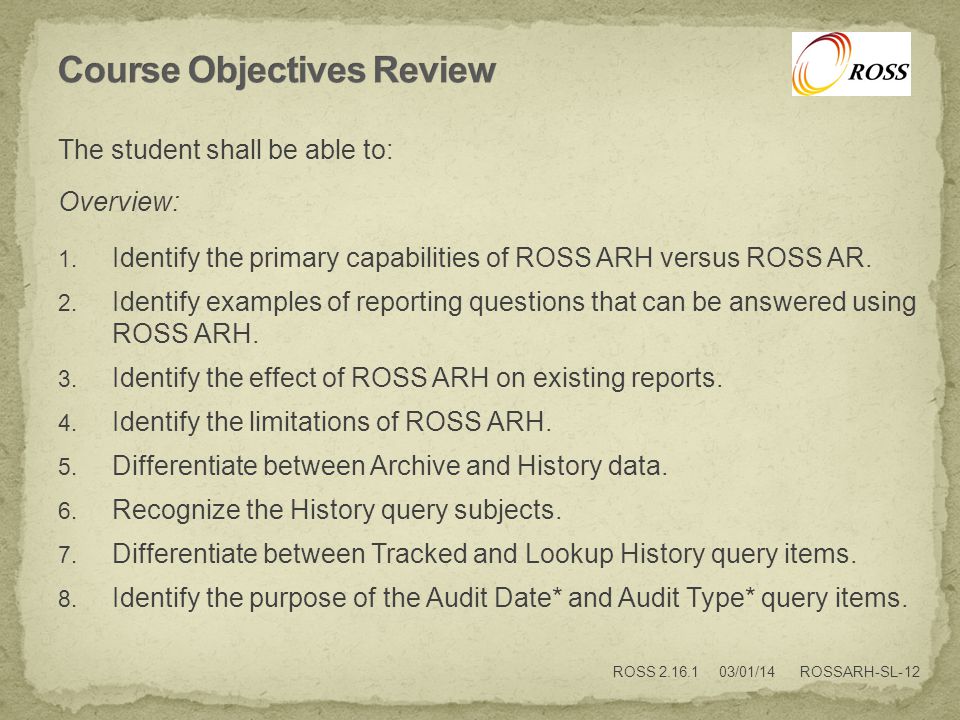 Course Objectives Review

ROSS

The student shall be able to:

Overview:

1. Identify the primary capabilities of ROSS ARH versus ROSS AR.
2. Identify examples of reporting questions that can be answered using ROSS ARH.
3. Identify the effect of ROSS ARH on existing reports.
4. Identify the limitations of ROSS ARH.
5. Differentiate between Archive and History data.
6. Recognize the History query subjects.
7. Differentiate between Tracked and Lookup History query items.
8. Identify the purpose of the Audit Date* and Audit Type* query items.

ROSS 2.16.1 03/01/14 ROSSARH-SL-12